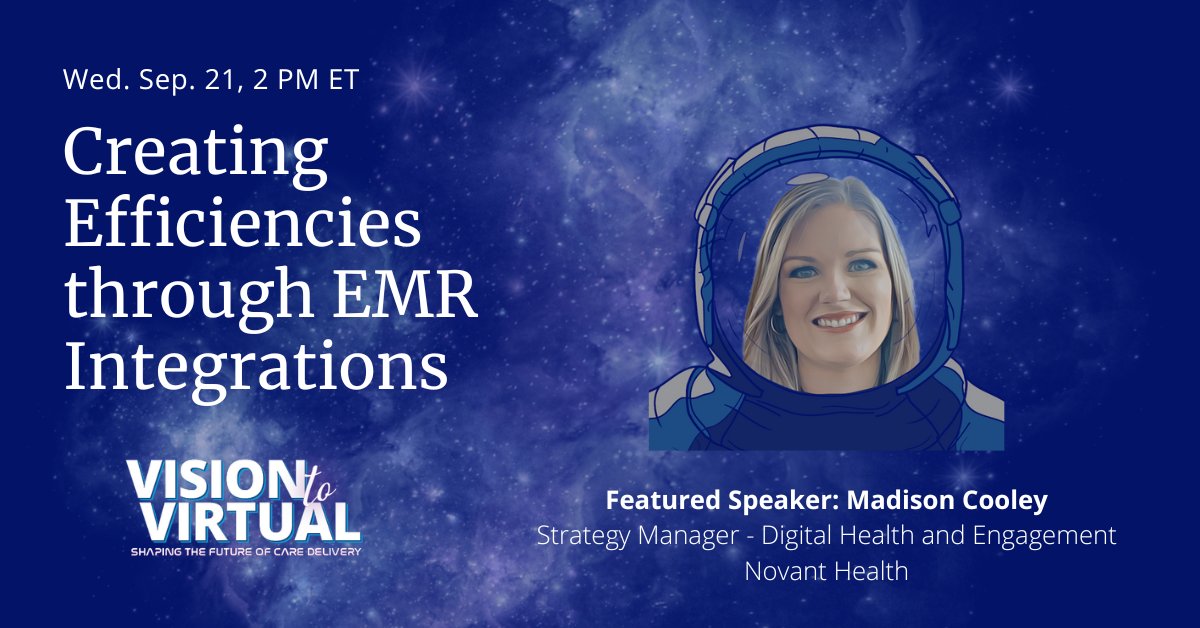 Wed. Sep. 21, 2 PM ET

Creating Efficiencies through EMR Integrations

VISION to VIRTUAL
SHAPING THE FUTURE OF CARE DELIVERY

Featured Speaker: Madison Cooley
Strategy Manager - Digital Health and Engagement
Novant Health